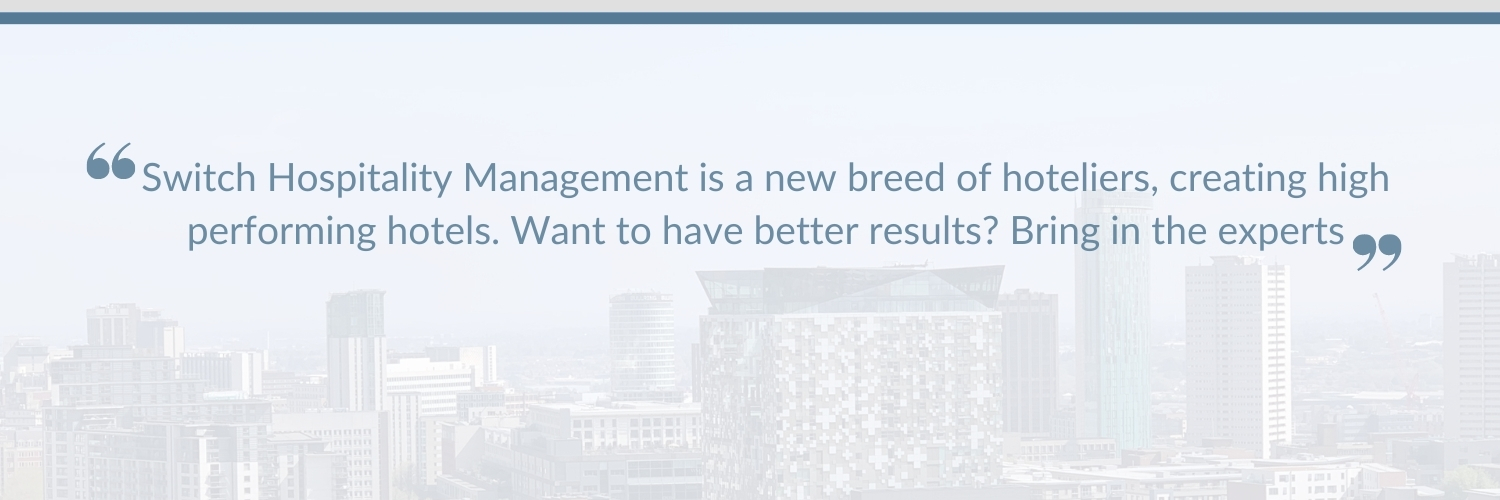 “Switch Hospitality Management is a new breed of hoteliers, creating high performing hotels. Want to have better results? Bring in the experts”